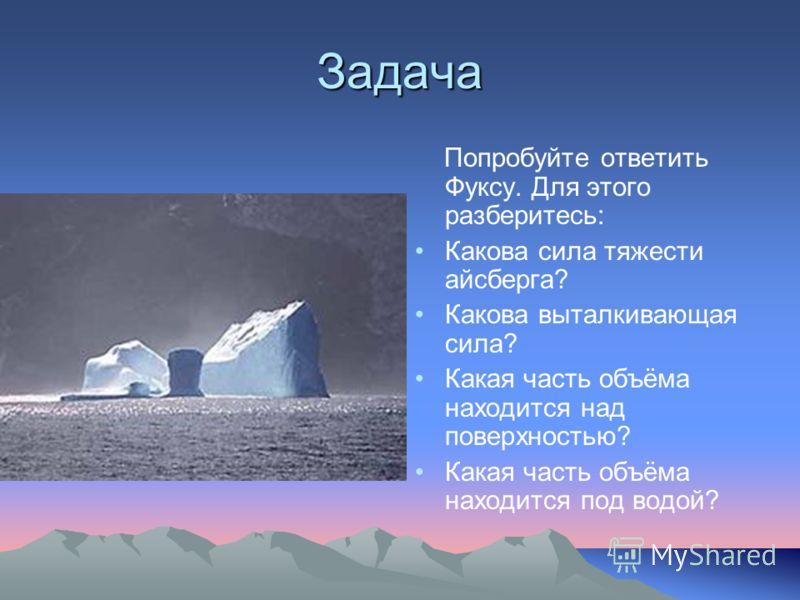 Задача

Попробуйте ответить Фуксу. Для этого разберитесь:

• Какова сила тяжести айсберга?
• Какова выталкивающая сила?
• Какая часть объёма находится над поверхностью?
• Какая часть объёма находится под водой?

MyShared